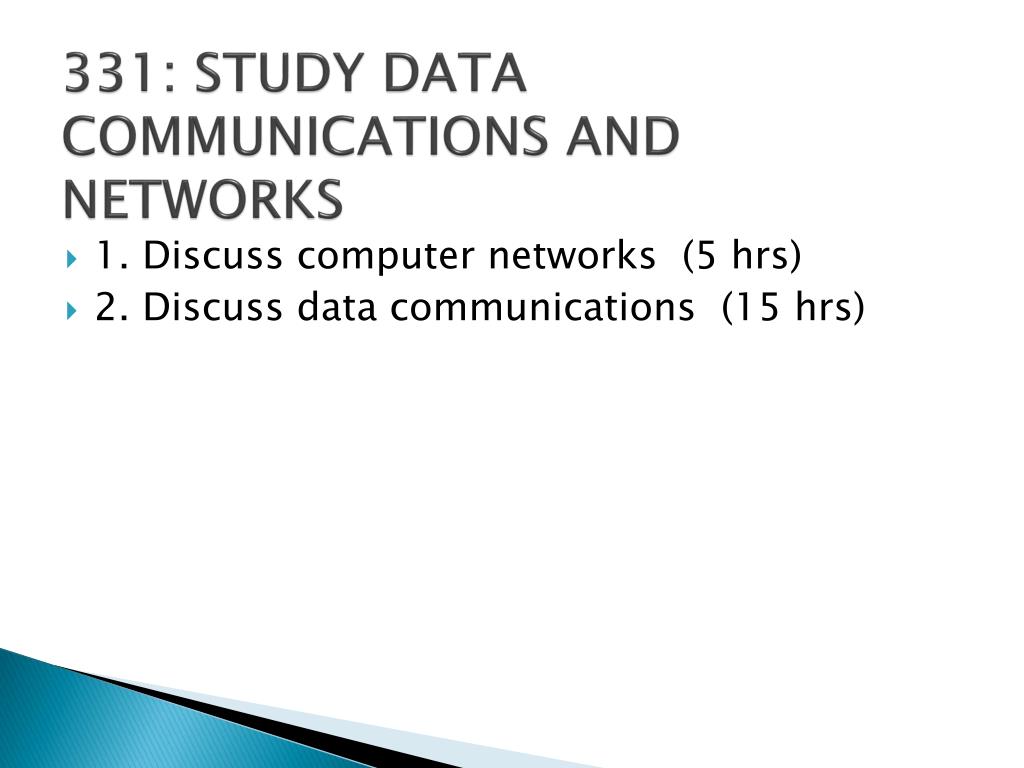 331: STUDY DATA COMMUNICATIONS AND NETWORKS

1. Discuss computer networks (5 hrs)
2. Discuss data communications (15 hrs)